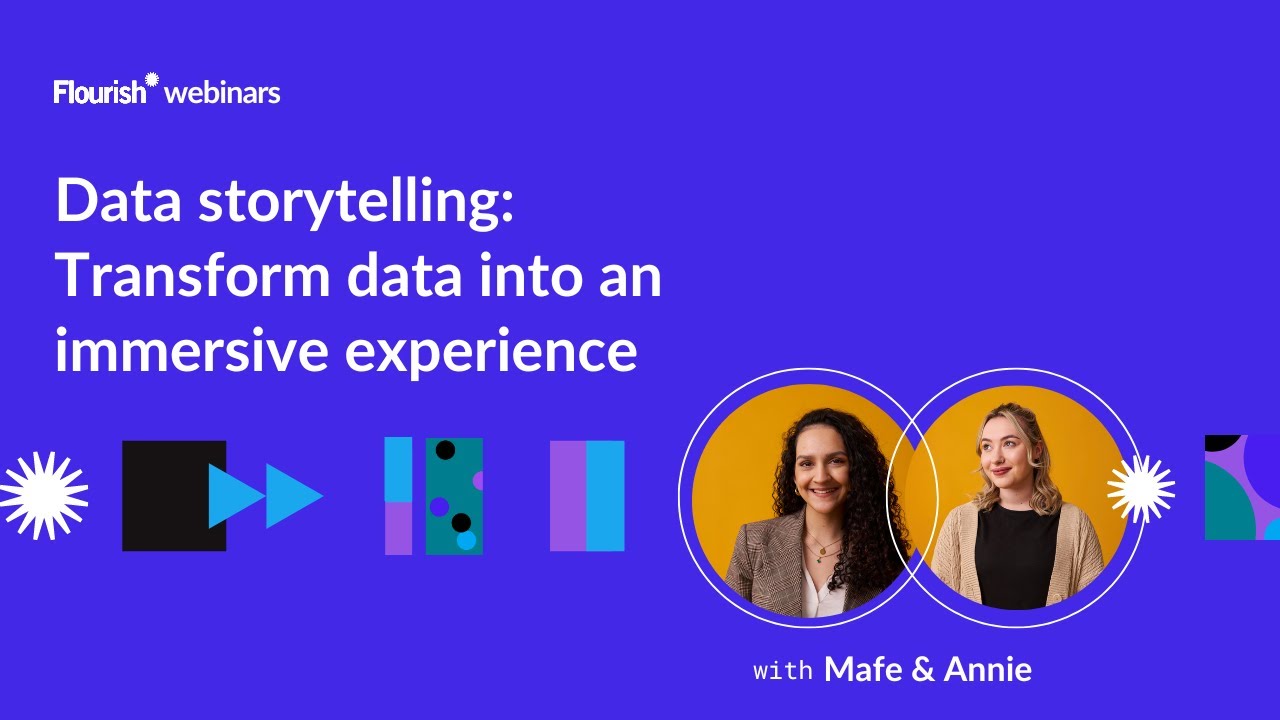 Flourish webinars

Data storytelling: Transform data into an immersive experience

with Mafe & Annie